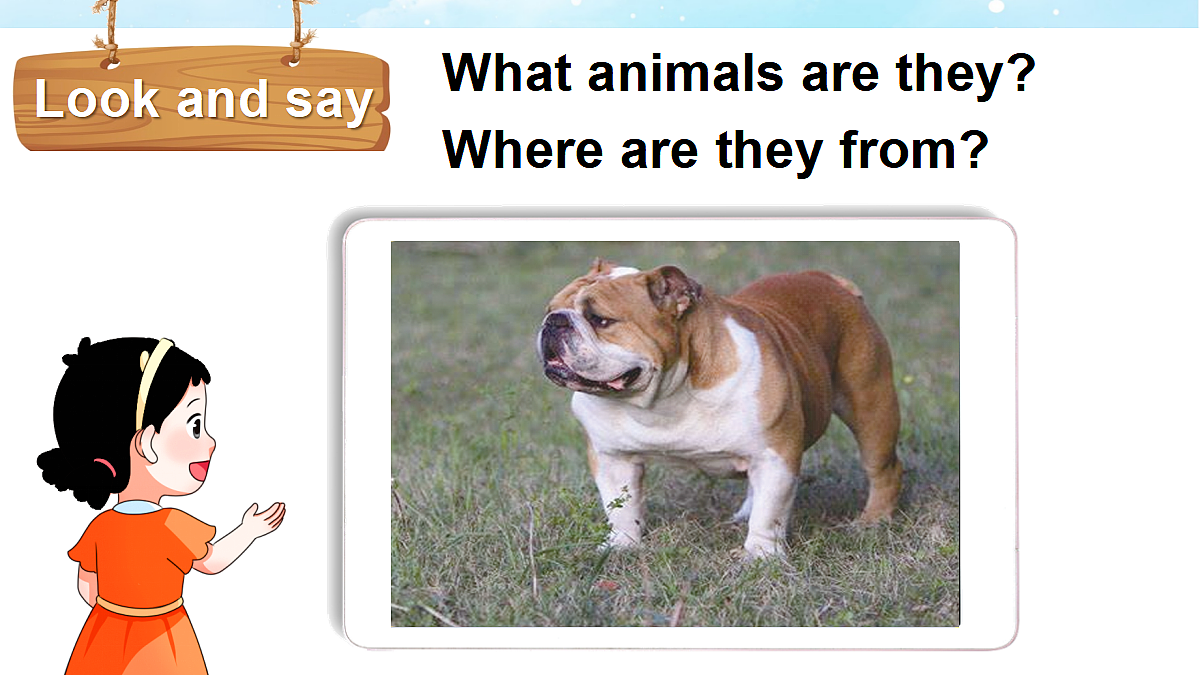 Look and say

What animals are they?
Where are they from?